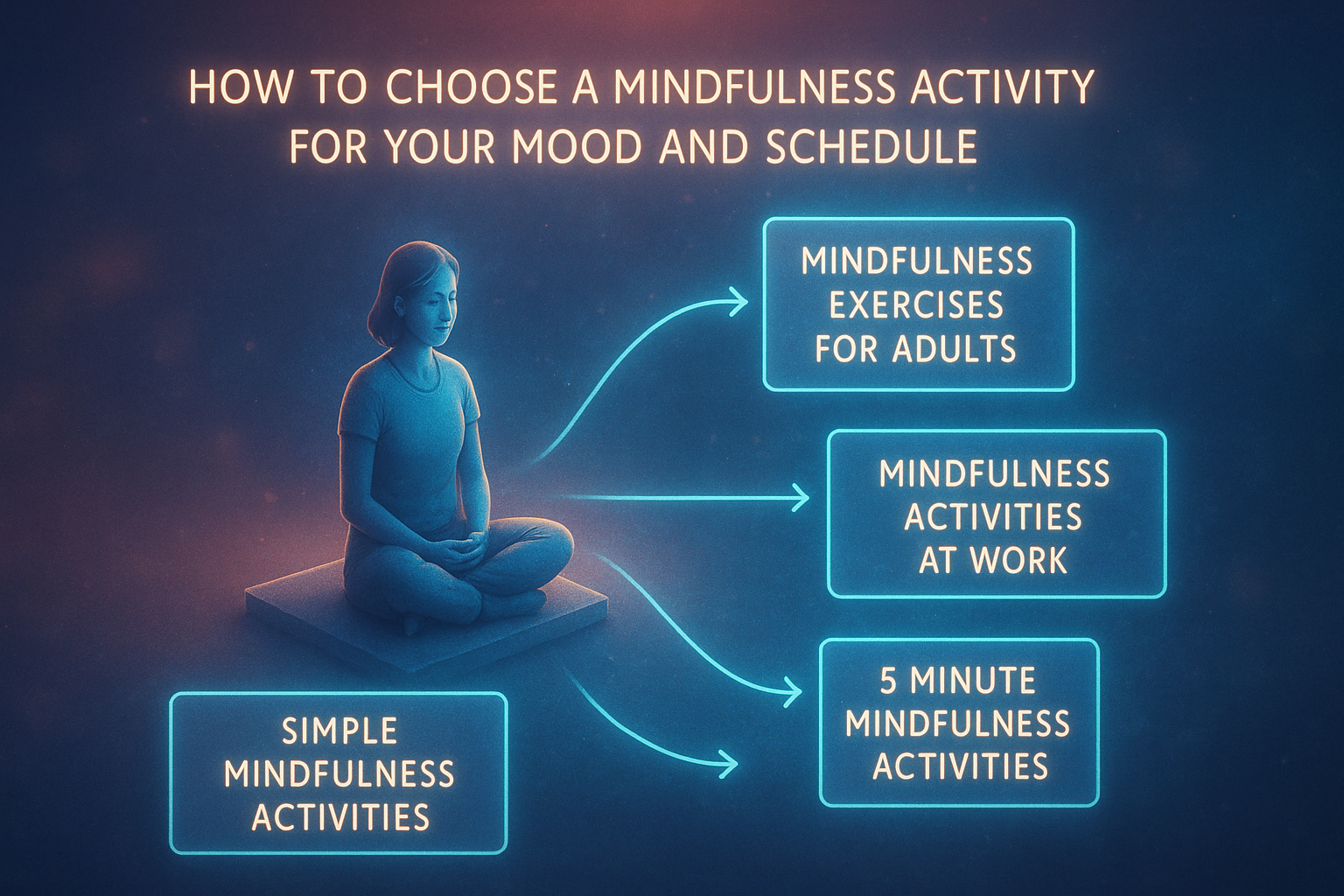 HOW TO CHOOSE A MINDFULNESS ACTIVITY FOR YOUR MOOD AND SCHEDULE

MINDFULNESS EXERCISES FOR ADULTS

MINDFULNESS ACTIVITIES AT WORK

5 MINUTE MINDFULNESS ACTIVITIES

SIMPLE MINDFULNESS ACTIVITIES